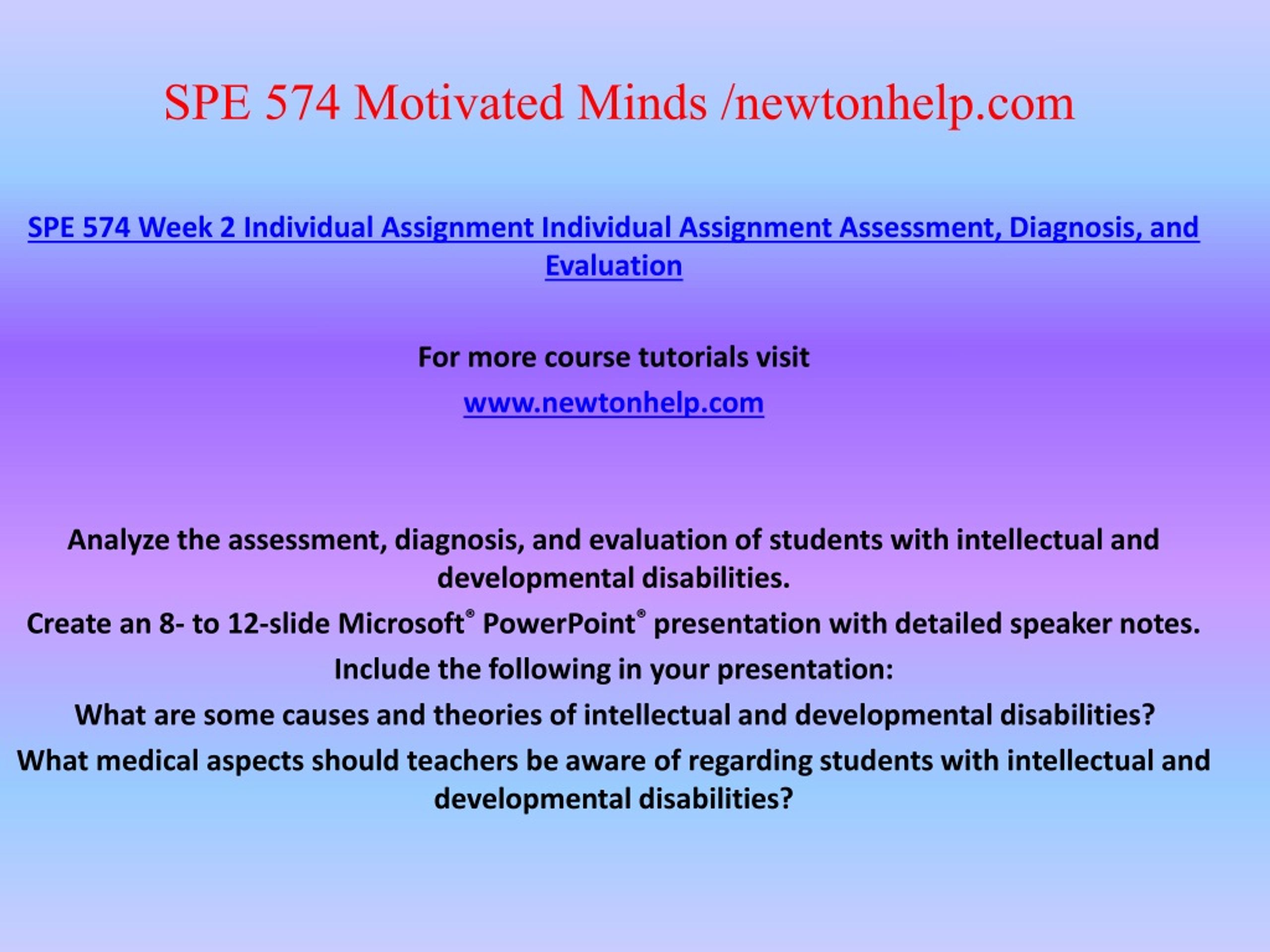 SPE 574 Motivated Minds /newtonhelp.com

SPE 574 Week 2 Individual Assignment Individual Assignment Assessment, Diagnosis, and Evaluation

For more course tutorials visit

www.newtonhelp.com

Analyze the assessment, diagnosis, and evaluation of students with intellectual and developmental disabilities.

Create an 8- to 12-slide Microsoft® PowerPoint® presentation with detailed speaker notes.

Include the following in your presentation:

What are some causes and theories of intellectual and developmental disabilities?

What medical aspects should teachers be aware of regarding students with intellectual and developmental disabilities?